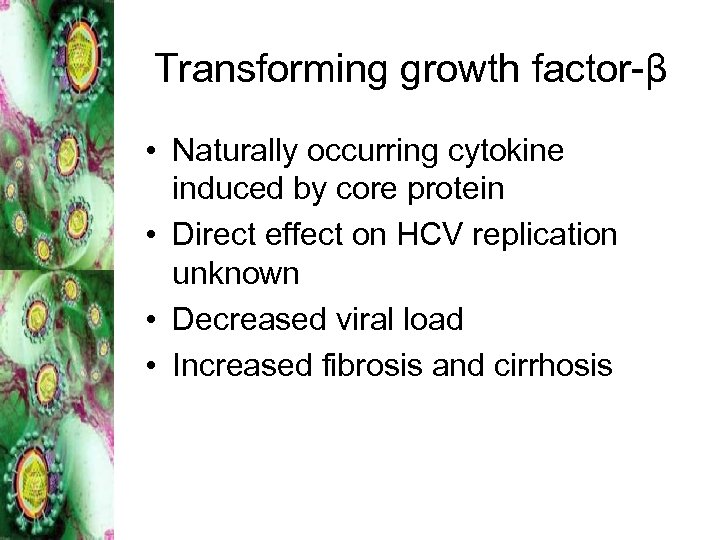 Transforming growth factor-β

• Naturally occurring cytokine induced by core protein
• Direct effect on HCV replication unknown
• Decreased viral load
• Increased fibrosis and cirrhosis